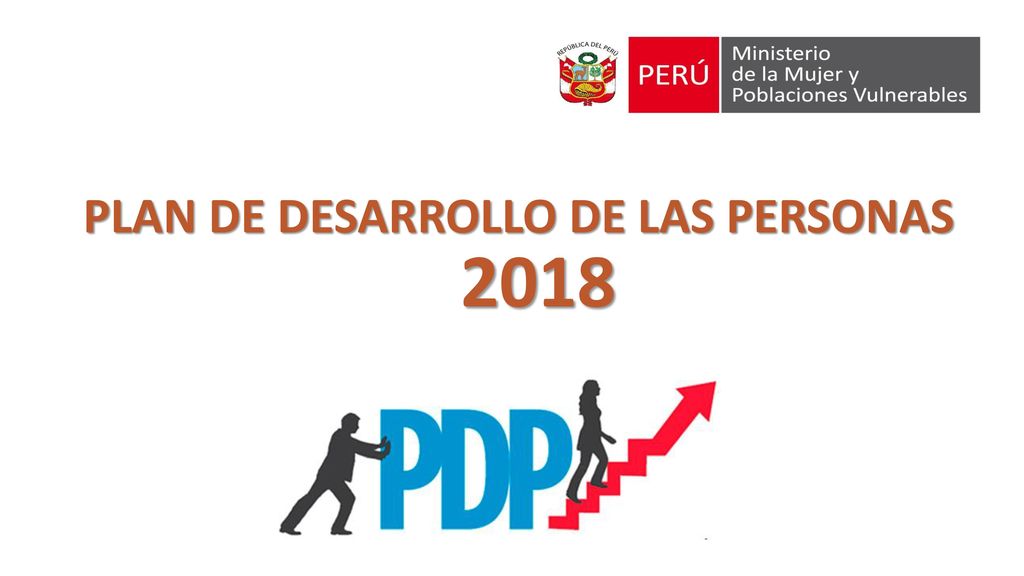 REPÚBLICA DEL PERÚ

PERÚ

Ministerio de la Mujer y Poblaciones Vulnerables

PLAN DE DESARROLLO DE LAS PERSONAS 2018

PDP